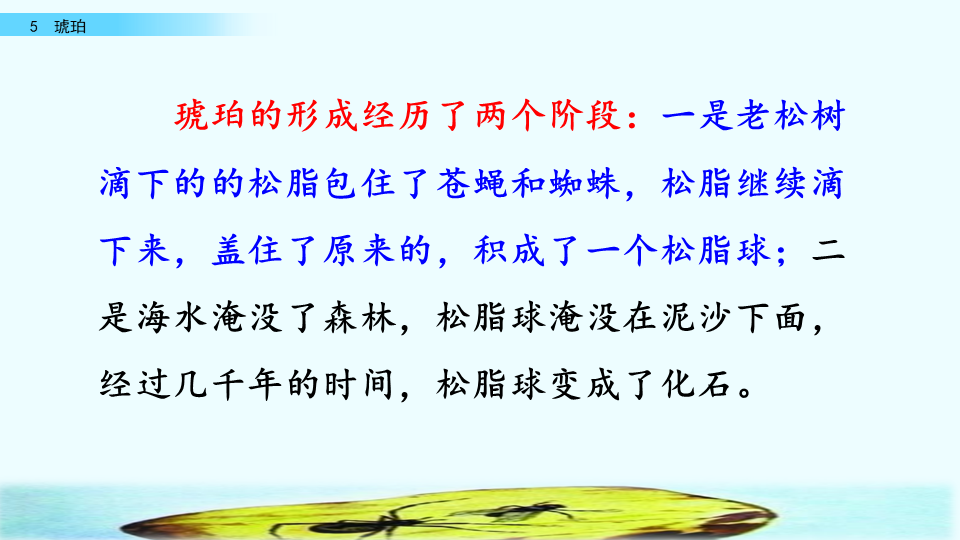 5 琥珀

琥珀的形成经历了两个阶段：一是老松树滴下的的松脂包住了苍蝇和蜘蛛，松脂继续滴下来，盖住了原来的，积成了一个松脂球；二是海水淹没了森林，松脂球淹没在泥沙下面，经过几千年的时间，松脂球变成了化石。